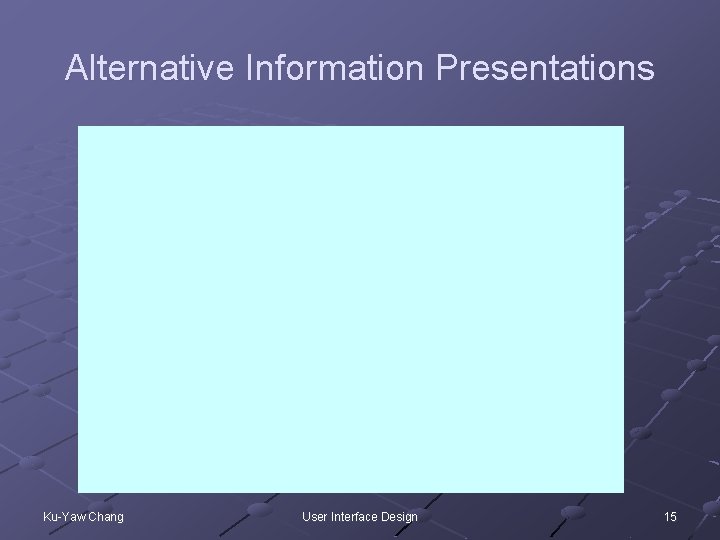 Alternative Information Presentations

Ku-Yaw Chang

User Interface Design

15